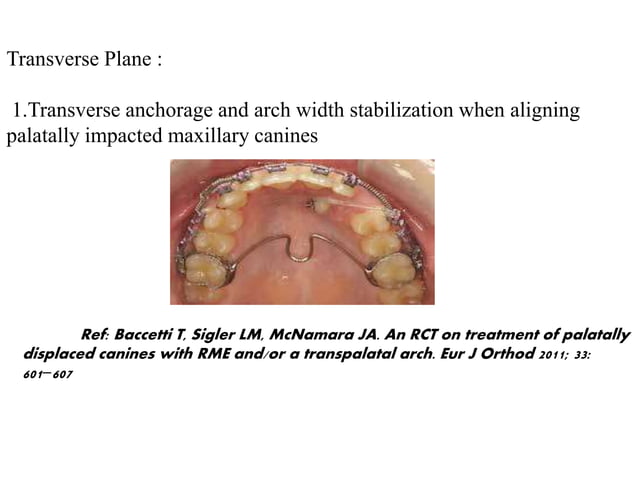 Transverse Plane :

1.Transverse anchorage and arch width stabilization when aligning palatally impacted maxillary canines

Ref: Baccetti T, Sigler LM, McNamara JA. An RCT on treatment of palatally displaced canines with RME and/or a transpalatal arch. Eur J Orthod 2011; 33: 601–607